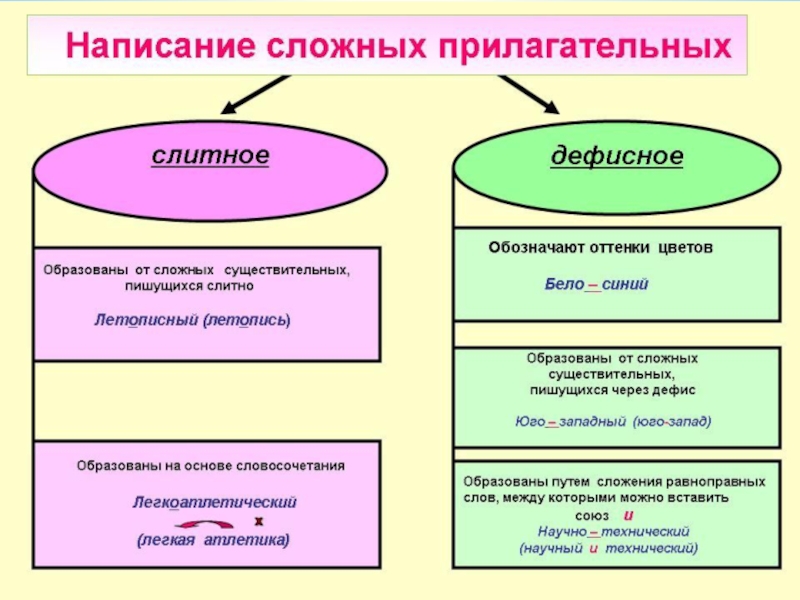 Написание сложных прилагательных

слитное

Образованы от сложных существительных, пишущихся слитно

Летописный (летопись)

Образованы на основе словосочетания

Легкоатлетический

x

(легкая атлетика)

дефисное

Обозначают оттенки цветов

Бело – синий

Образованы от сложных существительных, пишущихся через дефис

Юго – западный (юго-запад)

Образованы путем сложения равноправных слов, между которыми можно вставить союз и

Научно – технический

(научный и технический)